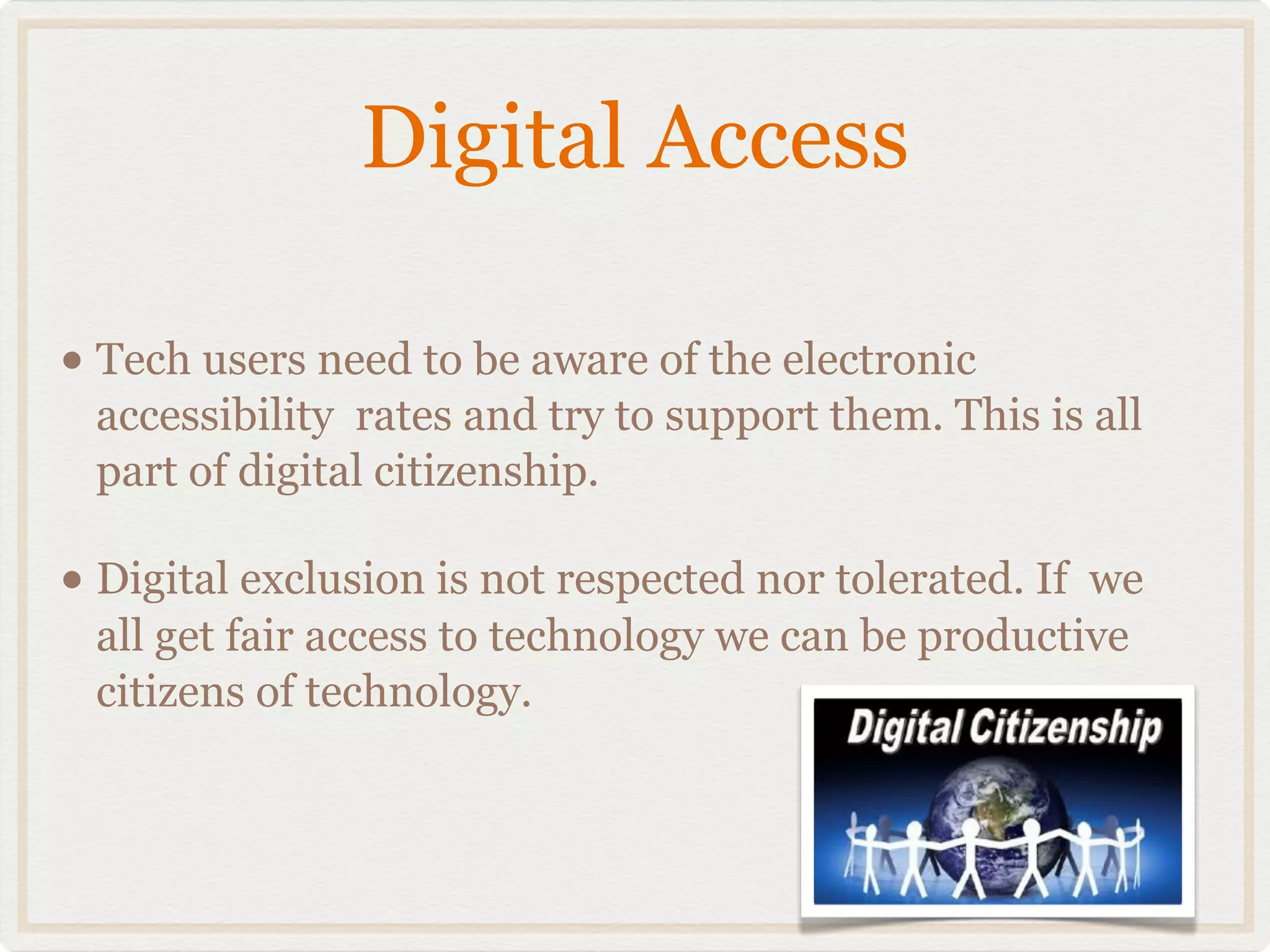 Digital Access

• Tech users need to be aware of the electronic accessibility rates and try to support them. This is all part of digital citizenship.

• Digital exclusion is not respected nor tolerated. If we all get fair access to technology we can be productive citizens of technology.

Digital Citizenship